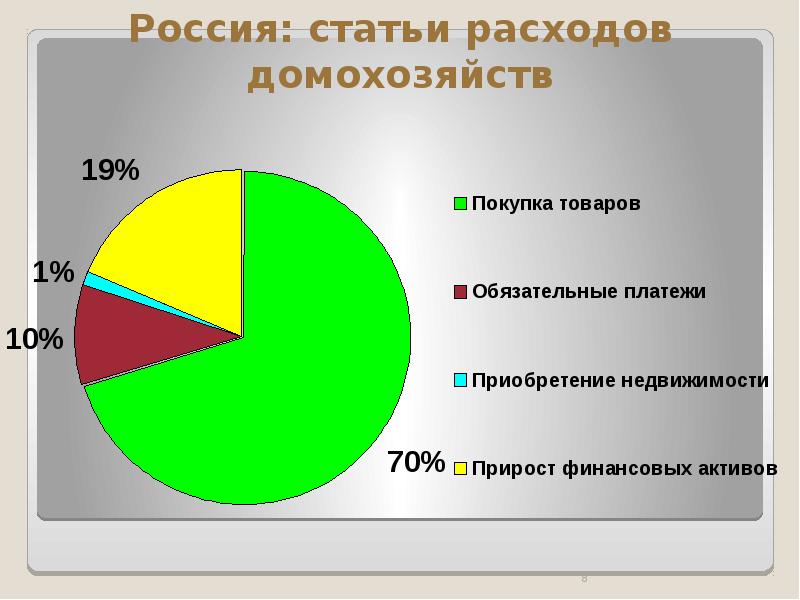 Россия: статьи расходов домохозяйств

19%

1%

10%

70%

Покупка товаров

Обязательные платежи

Приобретение недвижимости

Прирост финансовых активов

8